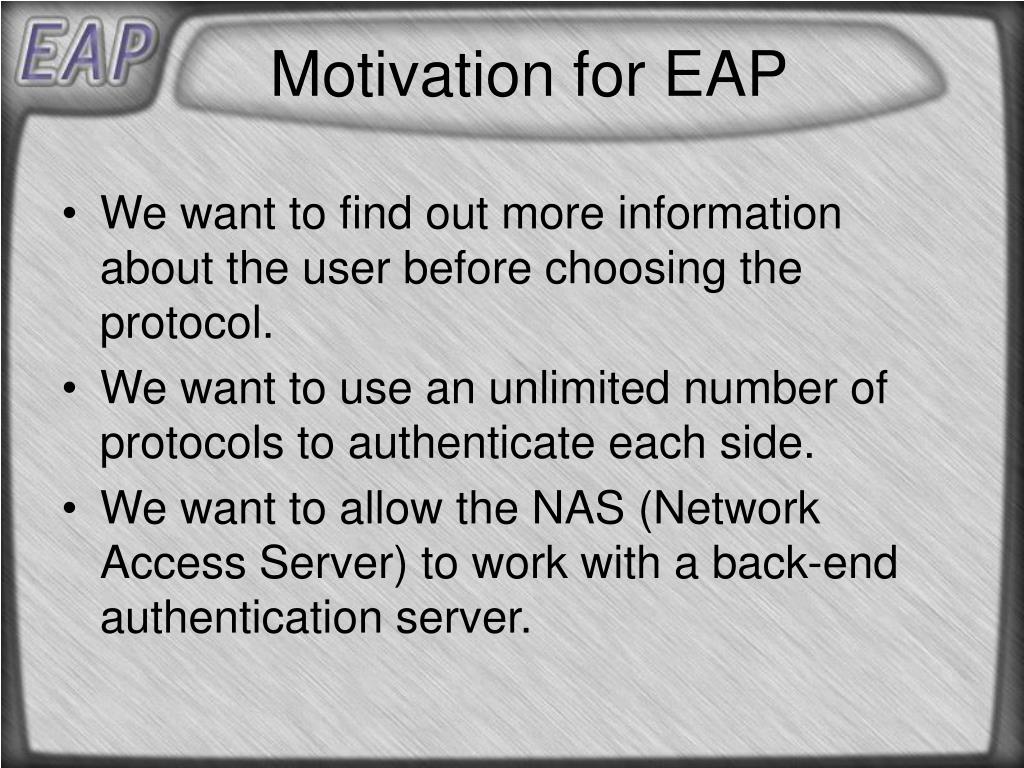 EAP

Motivation for EAP

• We want to find out more information about the user before choosing the protocol.
• We want to use an unlimited number of protocols to authenticate each side.
• We want to allow the NAS (Network Access Server) to work with a back-end authentication server.